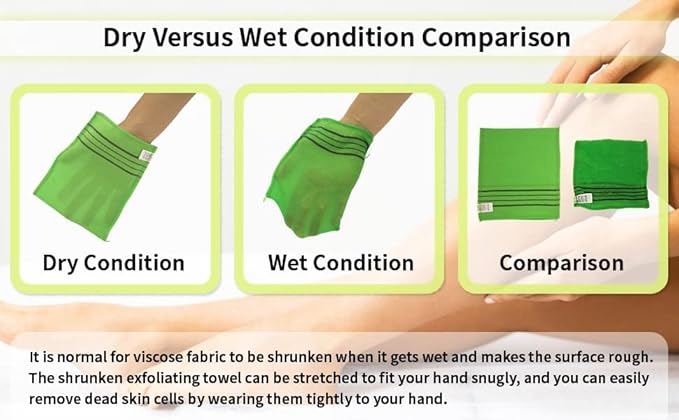 Dry Versus Wet Condition Comparison

Dry Condition

Wet Condition

Comparison

It is normal for viscose fabric to be shrunken when it gets wet and makes the surface rough. The shrunken exfoliating towel can be stretched to fit your hand snugly, and you can easily remove dead skin cells by wearing them tightly to your hand.